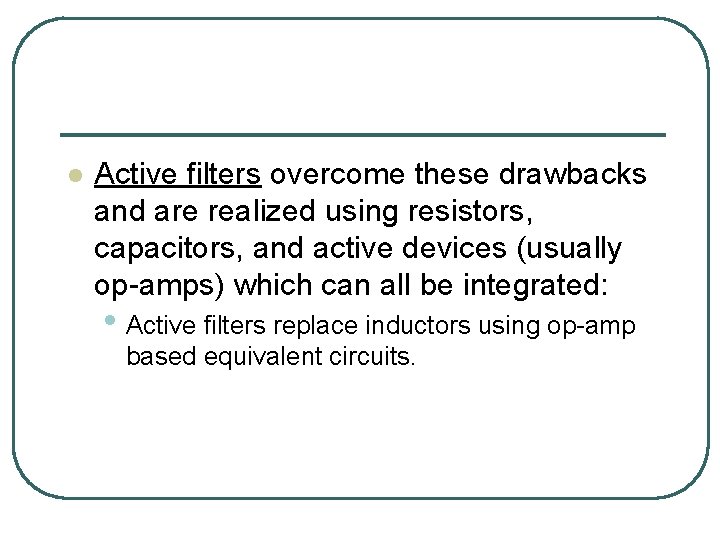 Active filters overcome these drawbacks and are realized using resistors, capacitors, and active devices (usually op-amps) which can all be integrated:

Active filters replace inductors using op-amp based equivalent circuits.